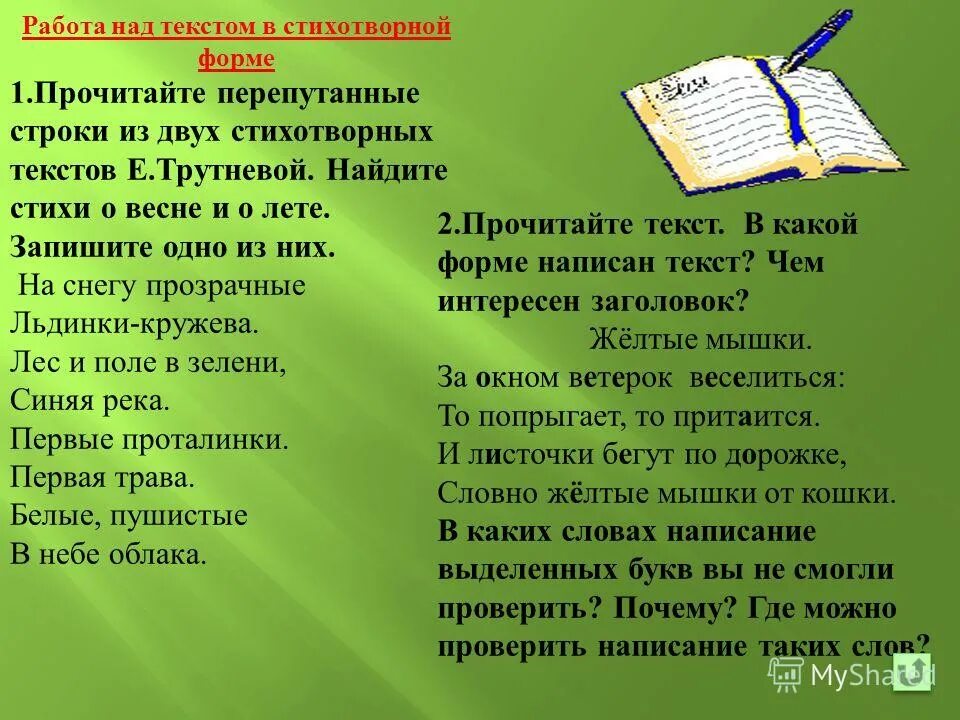 Работа над текстом в стихотворной форме

1.Прочитайте перепутанные строки из двух стихотворных текстов Е.Трутневой. Найдите стихи о весне и о лете. Запишите одно из них.

На снегу прозрачные
Льдинки-кружева.
Лес и поле в зелени,
Синяя река.
Первые проталинки.
Первая трава.
Белые, пушистые
В небе облака.

2.Прочитайте текст. В какой форме написан текст? Чем интересен заголовок?

Жёлтые мышки.
За окном ветерок веселиться:
То попрыгает, то притаится.
И листочки бегут по дорожке,
Словно жёлтые мышки от кошки.

В каких словах написание выделенных букв вы не смогли проверить? Почему? Где можно проверить написание таких слов?

MyShared